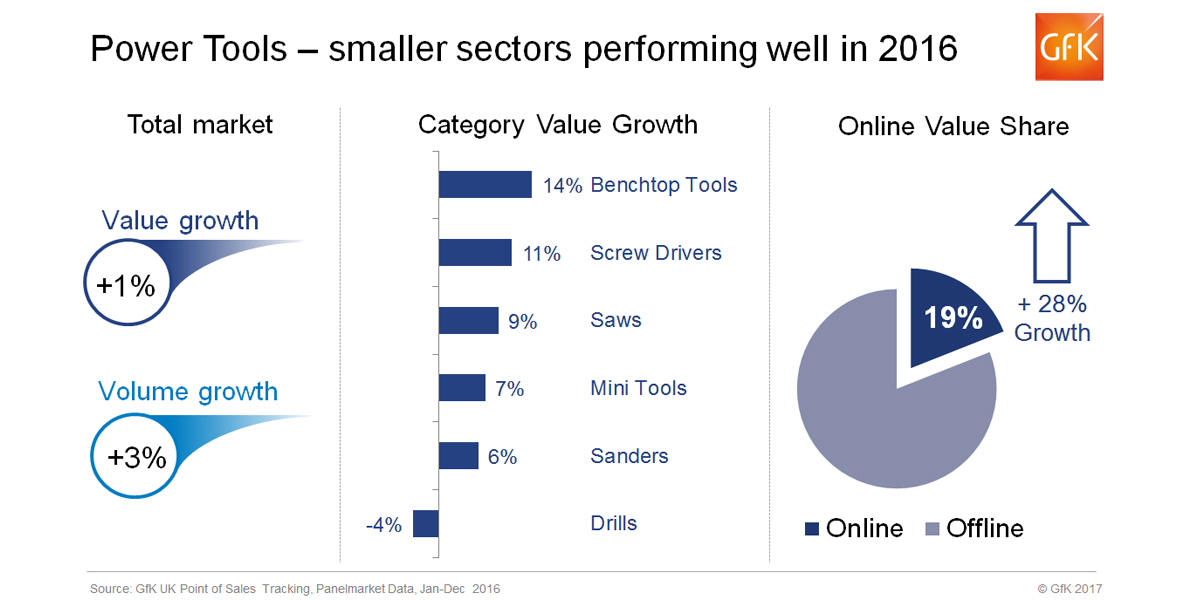 Power Tools – smaller sectors performing well in 2016

GfK

Total market

Value growth

+1%

Volume growth

+3%

Category Value Growth

14% Benchtop Tools

11% Screw Drivers

9% Saws

7% Mini Tools

6% Sanders

-4% Drills

Online Value Share

19%

+ 28% Growth

Online Offline

Source: GfK UK Point of Sales Tracking, Panelmarket Data, Jan-Dec 2016

© GfK 2017